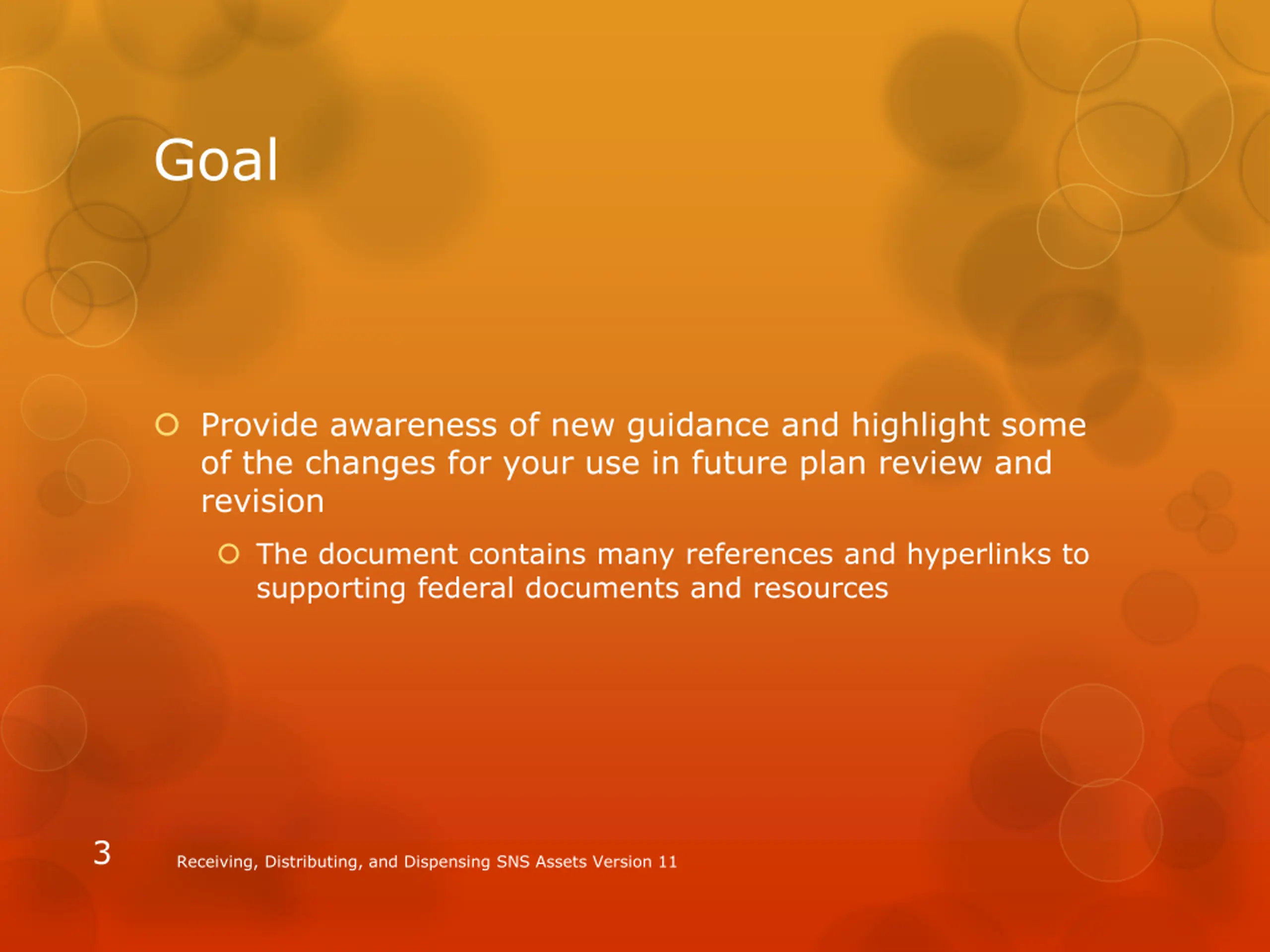 Goal

Provide awareness of new guidance and highlight some of the changes for your use in future plan review and revision

The document contains many references and hyperlinks to supporting federal documents and resources

3

Receiving, Distributing, and Dispensing SNS Assets Version 11